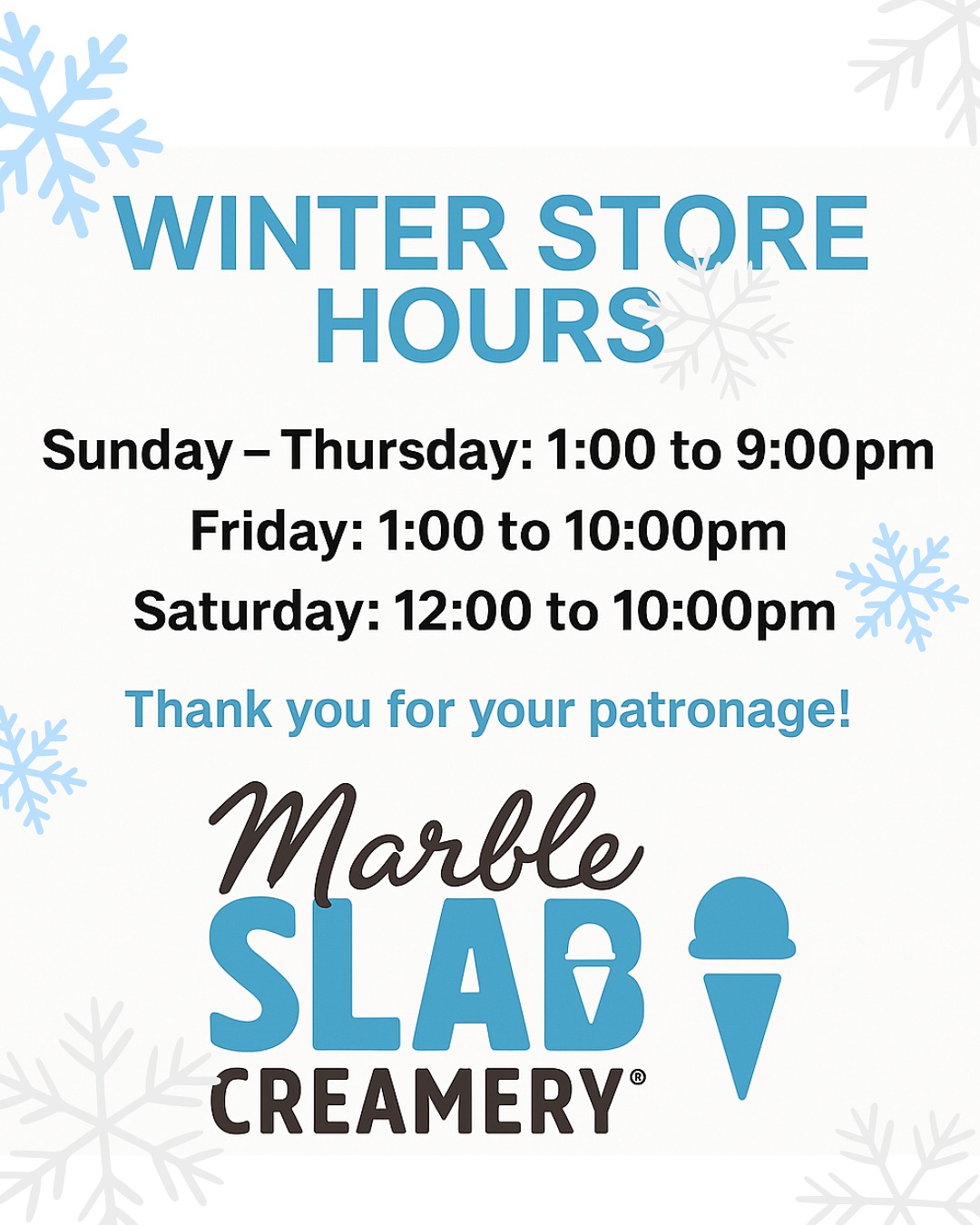 WINTER STORE HOURS

Sunday – Thursday: 1:00 to 9:00pm
Friday: 1:00 to 10:00pm
Saturday: 12:00 to 10:00pm

Thank you for your patronage!

Marble SLAB CREAMERY®